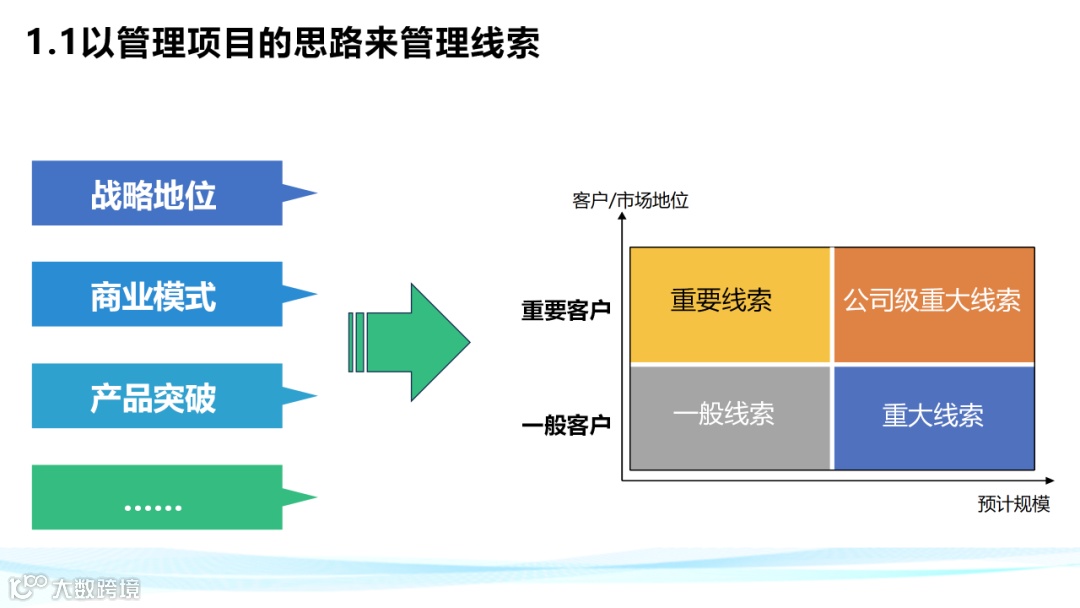 1.1以管理项目的思路来管理线索

战略地位

商业模式

产品突破

……

客户/市场地位

重要客户

一般客户

重要线索

公司级重大线索

一般线索

重大线索

预计规模

大数跨境